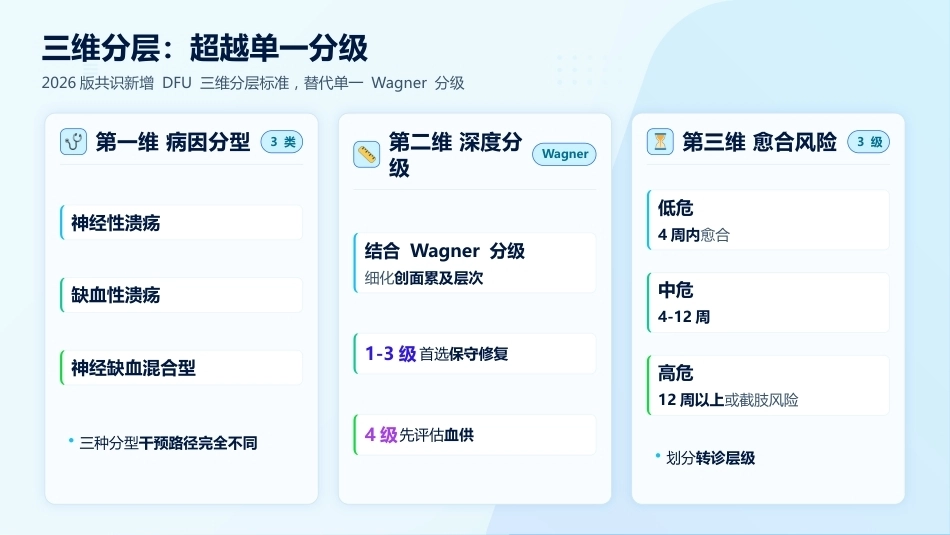 三维分层：超越单一分级

2026 版共识新增 DFU 三维分层标准，替代单一 Wagner 分级

第一维 病因分型 3 类

神经性溃疡

缺血性溃疡

神经缺血混合型

• 三种分型干预路径完全不同

第二维 深度分级 Wagner

结合 Wagner 分级
细化创面累及层次

1-3 级 首选保守修复

4 级 先评估血供

第三维 愈合风险 3 级

低危
4 周内愈合

中危
4-12 周

高危
12 周以上或截肢风险

• 划分转诊层级